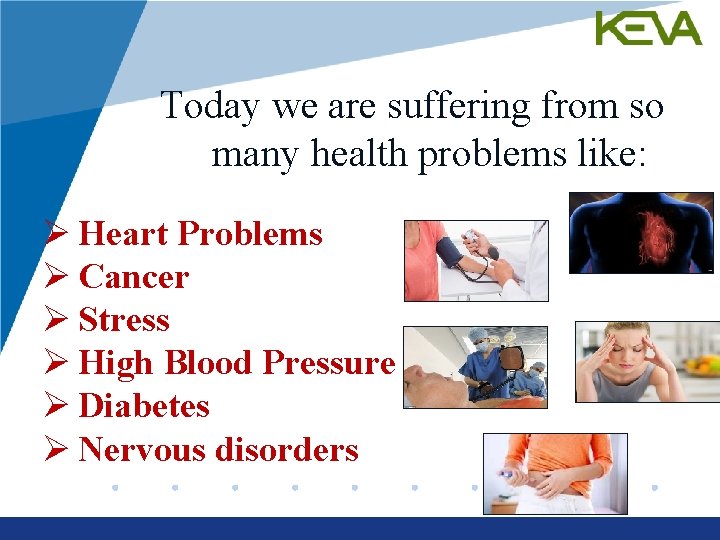 KEVA

Today we are suffering from so many health problems like:

➢ Heart Problems
➢ Cancer
➢ Stress
➢ High Blood Pressure
➢ Diabetes
➢ Nervous disorders